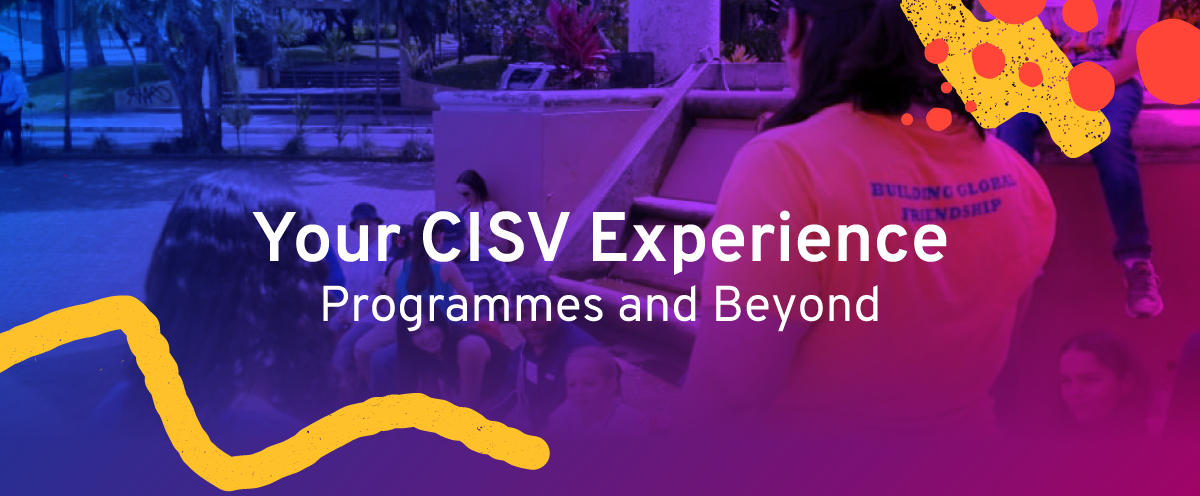 BUILDING GLOBAL FRIENDSHIP

Your CISV Experience
Programmes and Beyond